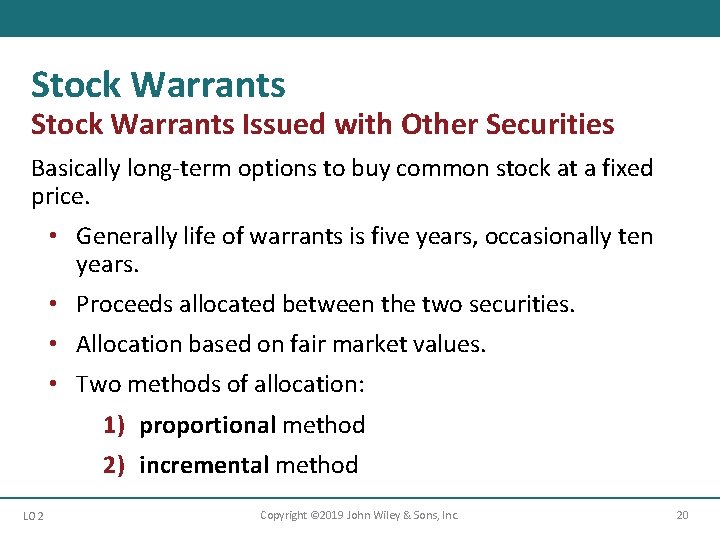 Stock Warrants

Stock Warrants Issued with Other Securities

Basically long-term options to buy common stock at a fixed price.

• Generally life of warrants is five years, occasionally ten years.

• Proceeds allocated between the two securities.

• Allocation based on fair market values.

• Two methods of allocation:

1) proportional method

2) incremental method

LO 2

Copyright ©2019 John Wiley & Sons, Inc.

20